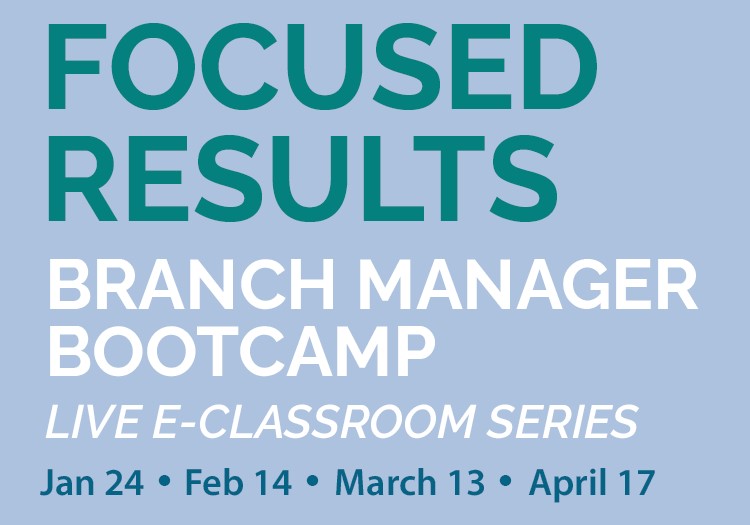 FOCUSED RESULTS
BRANCH MANAGER BOOTCAMP
LIVE E-CLASSROOM SERIES
Jan 24 • Feb 14 • March 13 • April 17